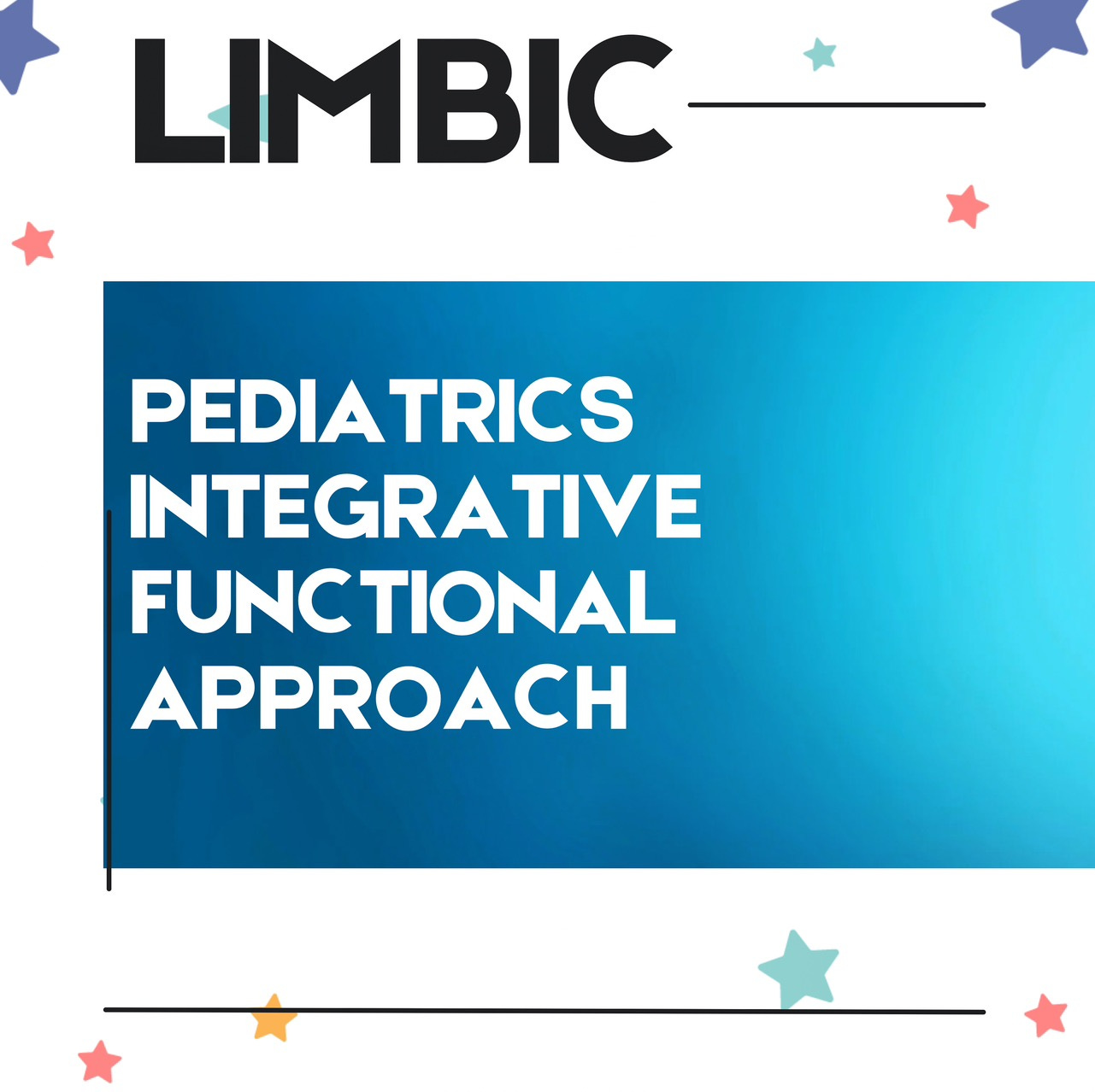 LIMBIC

PEDIATRICS
INTEGRATIVE
FUNCTIONAL
APPROACH